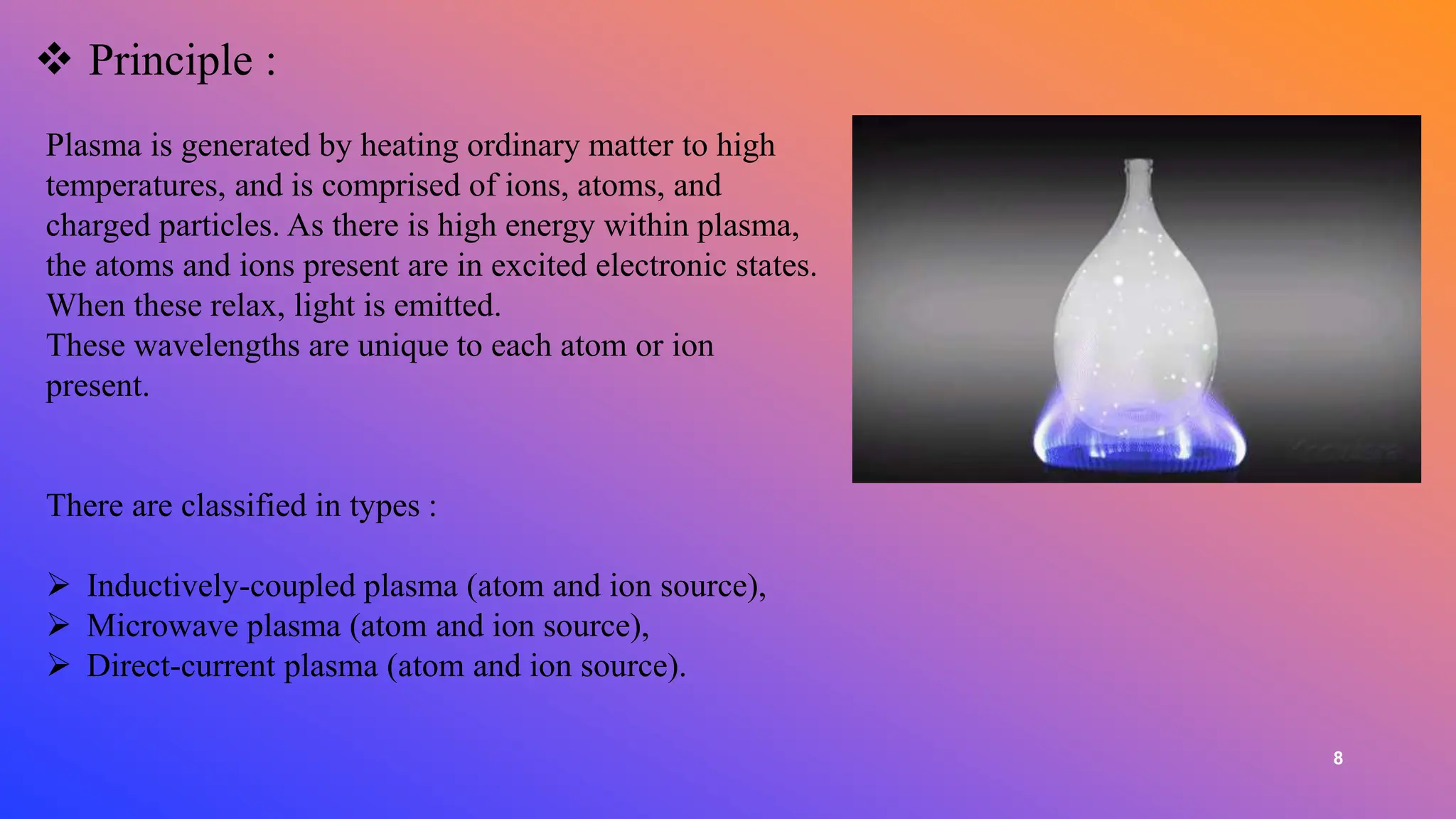 ❖ Principle :

Plasma is generated by heating ordinary matter to high temperatures, and is comprised of ions, atoms, and charged particles. As there is high energy within plasma, the atoms and ions present are in excited electronic states. When these relax, light is emitted.
These wavelengths are unique to each atom or ion present.

There are classified in types :

➢ Inductively-coupled plasma (atom and ion source),
➢ Microwave plasma (atom and ion source),
➢ Direct-current plasma (atom and ion source).

8